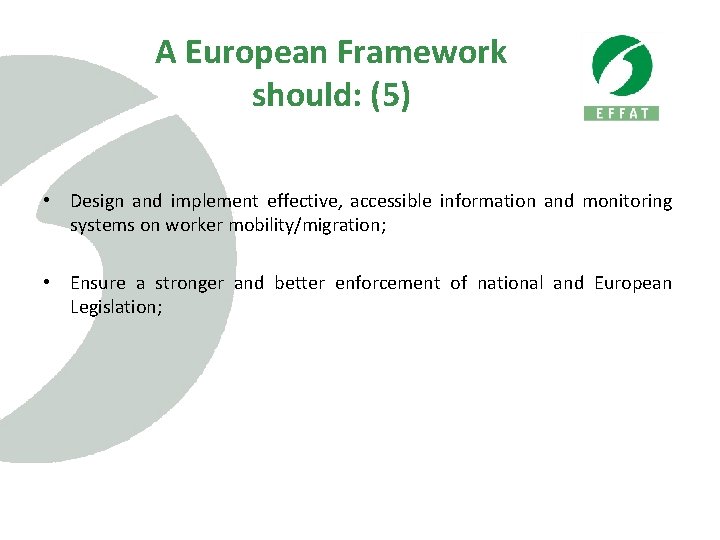 A European Framework should: (5)

EFFAT

• Design and implement effective, accessible information and monitoring systems on worker mobility/migration;

• Ensure a stronger and better enforcement of national and European Legislation;